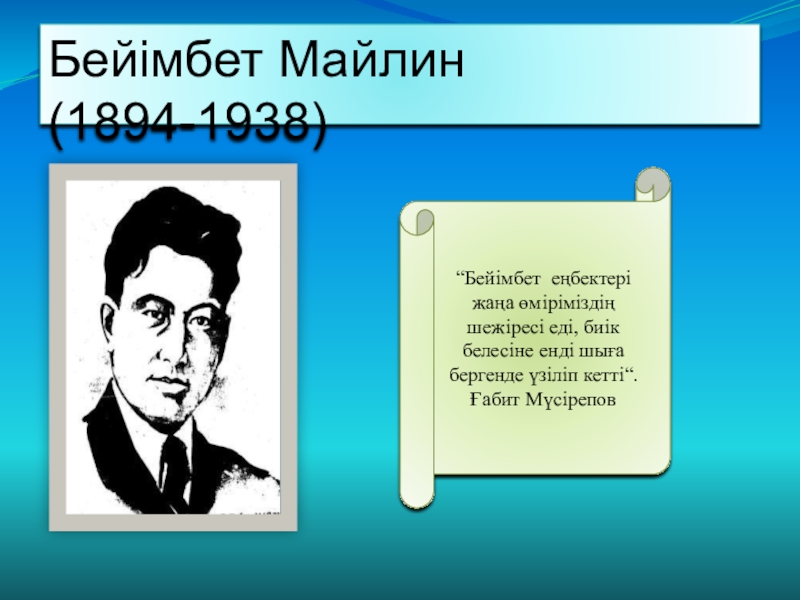 Бейімбет Майлин
(1894-1938)

“Бейімбет еңбектері жаңа өміріміздің шежіресі еді, биік белесіне енді шыға бергенде үзіліп кетті“.
Ғабит Мүсірепов